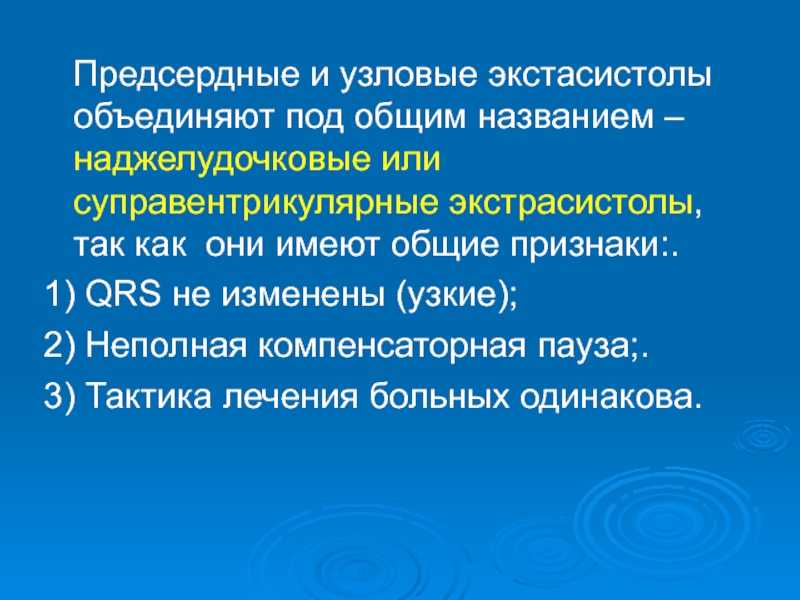 Предсердные и узловые экстасистолы объединяют под общим названием – наджелудочковые или суправентрикулярные экстрасистолы, так как они имеют общие признаки:.

1) QRS не изменены (узкие);

2) Неполная компенсаторная пауза;.

3) Тактика лечения больных одинакова.